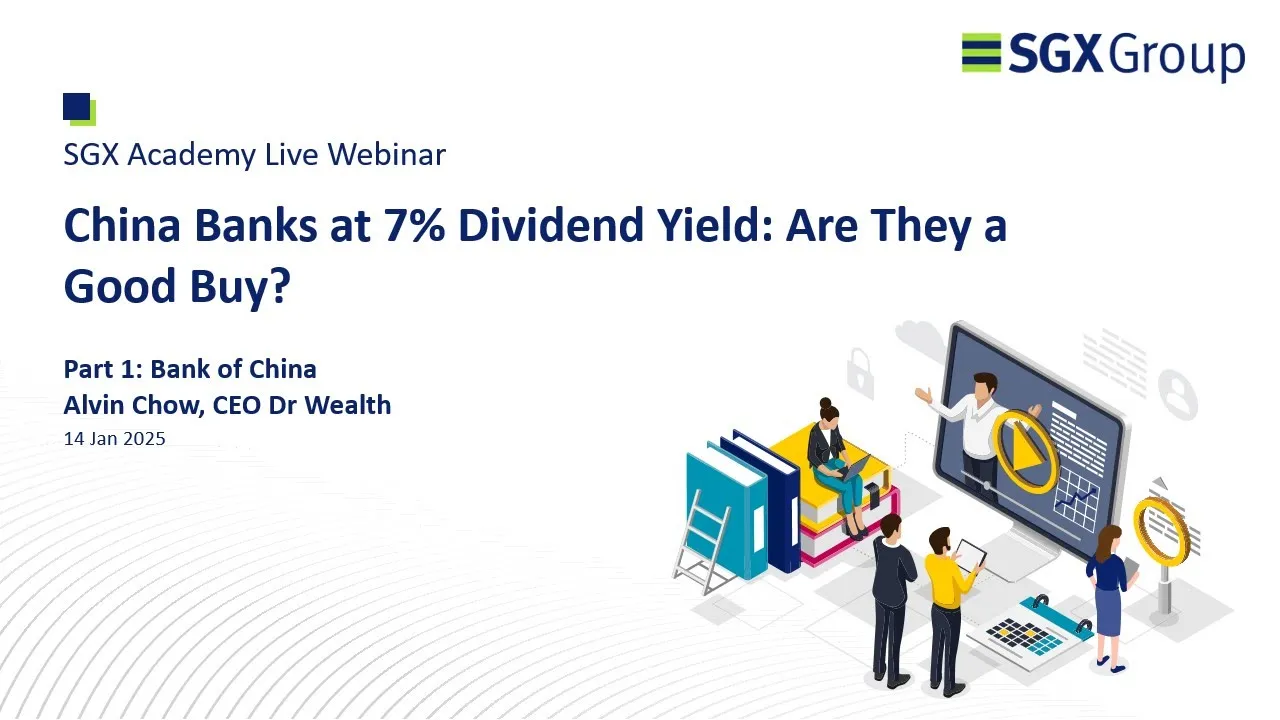 SGX Group

SGX Academy Live Webinar

China Banks at 7% Dividend Yield: Are They a Good Buy?

Part 1: Bank of China
Alvin Chow, CEO Dr Wealth
14 Jan 2025